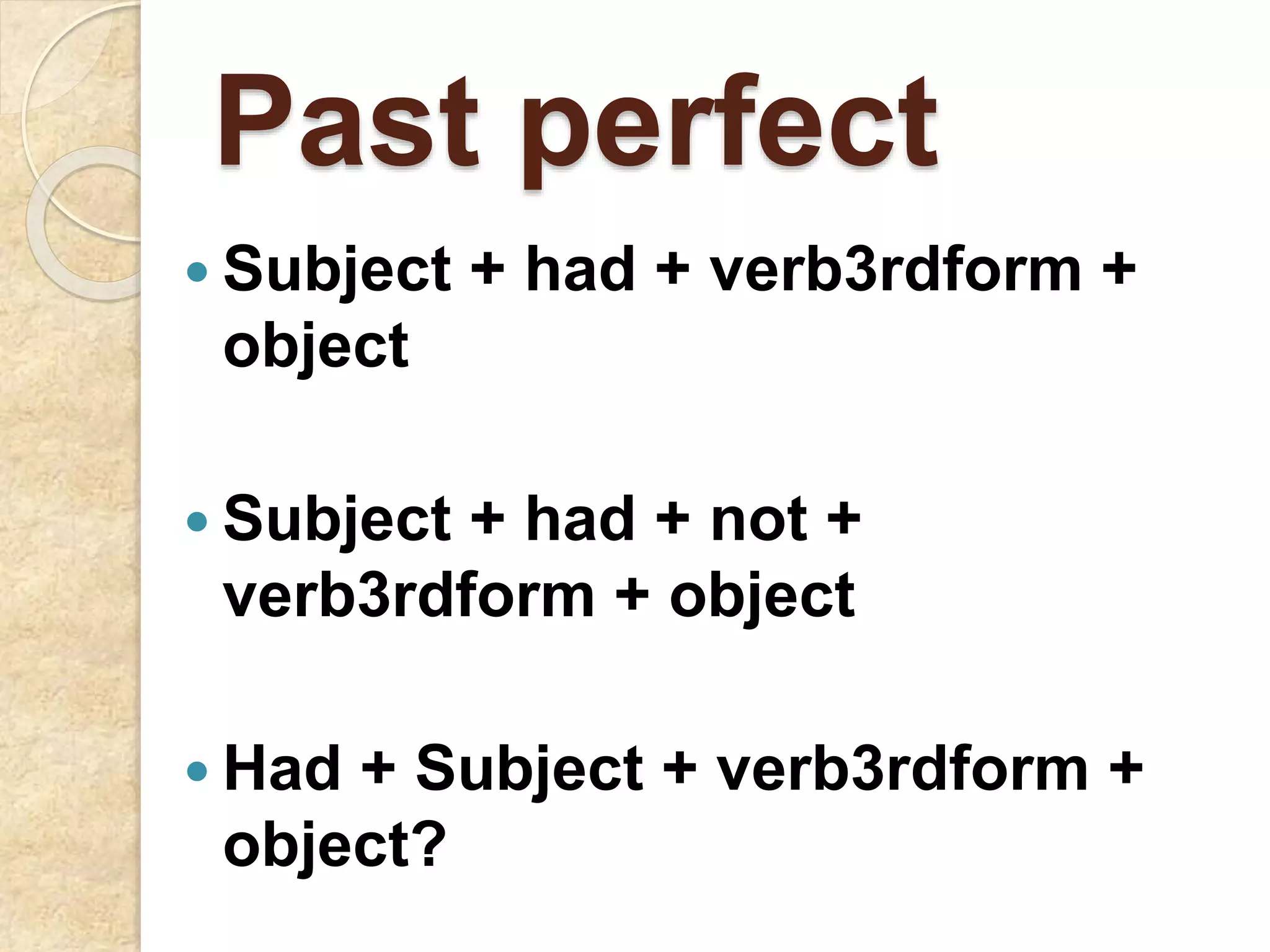 Past perfect

Subject + had + verb3rdform + object

Subject + had + not + verb3rdform + object

Had + Subject + verb3rdform + object?